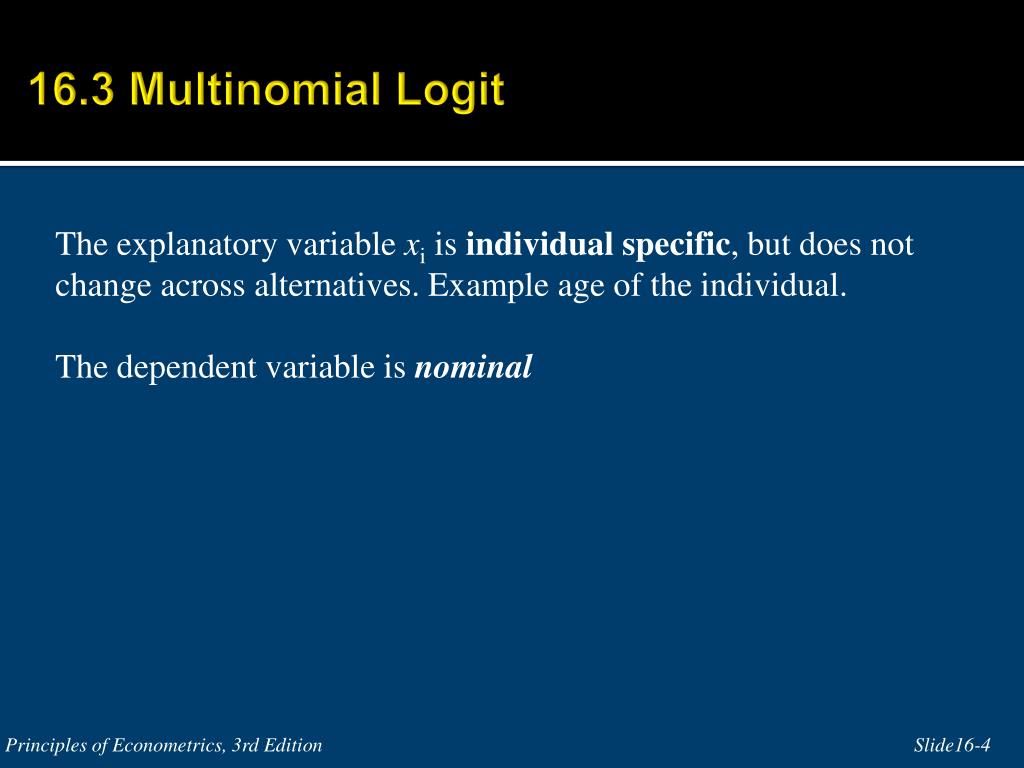 16.3 Multinomial Logit

The explanatory variable $x_i$ is individual specific, but does not change across alternatives. Example age of the individual.

The dependent variable is nominal

Principles of Econometrics, 3rd Edition

Slide16-4